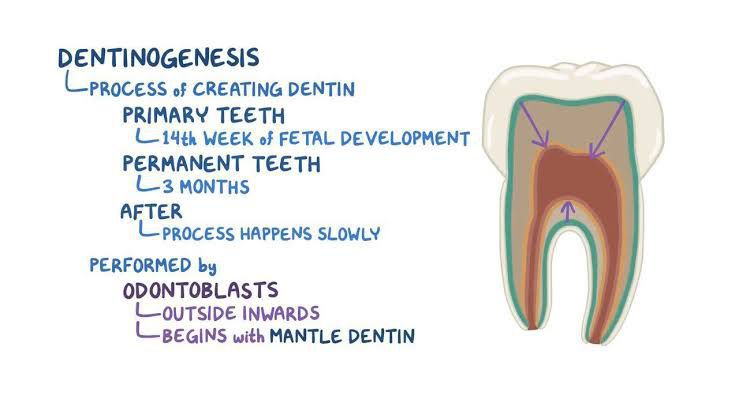 DENTINOGENESIS
PROCESS of CREATING DENTIN
PRIMARY TEETH
14th WEEK of FETAL DEVELOPMENT
PERMANENT TEETH
3 MONTHS
AFTER
PROCESS HAPPENS SLOWLY
PERFORMED by
ODONTOBLASTS
OUTSIDE INWARDS
BEGINS with MANTLE DENTIN